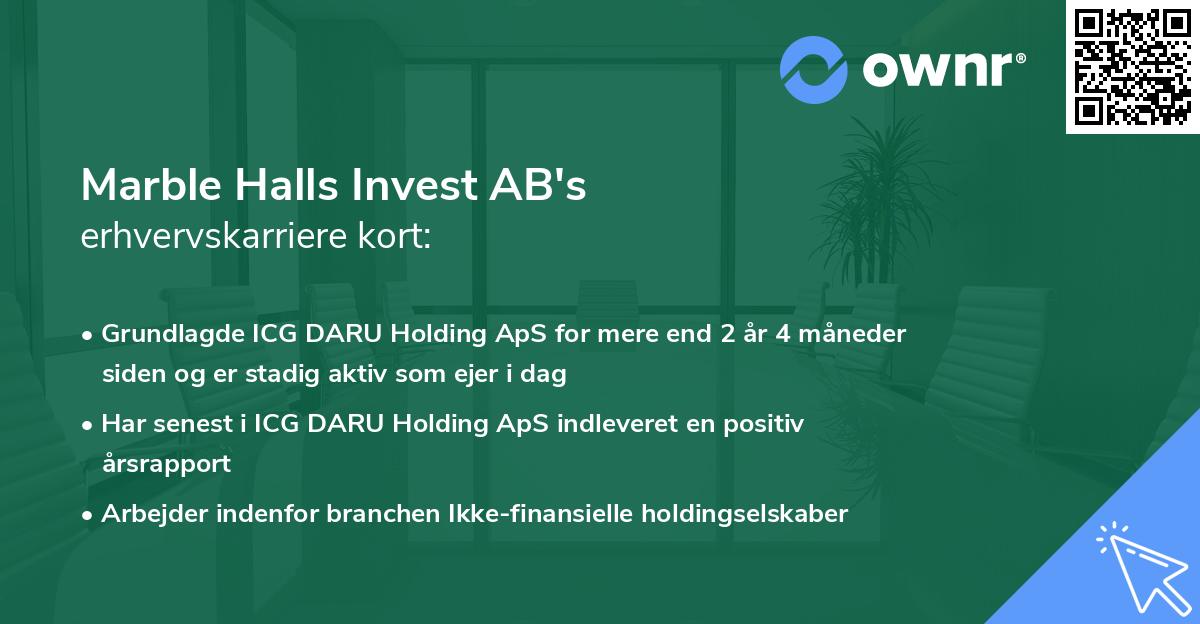 ownr®

Marble Halls Invest AB's
erhvervskarriere kort:

• Grundlagde ICG DARU Holding ApS for mere end 2 år 4 måneder siden og er stadig aktiv som ejer i dag

• Har senest i ICG DARU Holding ApS indleveret en positiv årsrapport

• Arbejder indenfor branchen Ikke-finansielle holdingselskaber